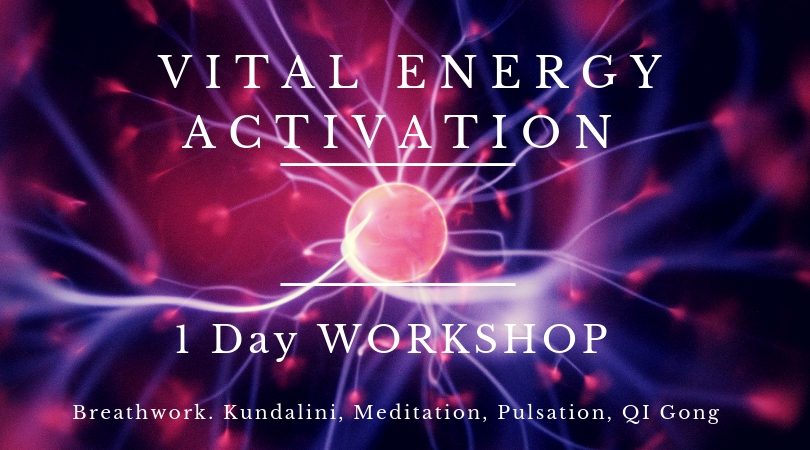 VITAL ENERGY ACTIVATION

1 Day WORKSHOP

Breathwork. Kundalini, Meditation, Pulsation, QI Gong